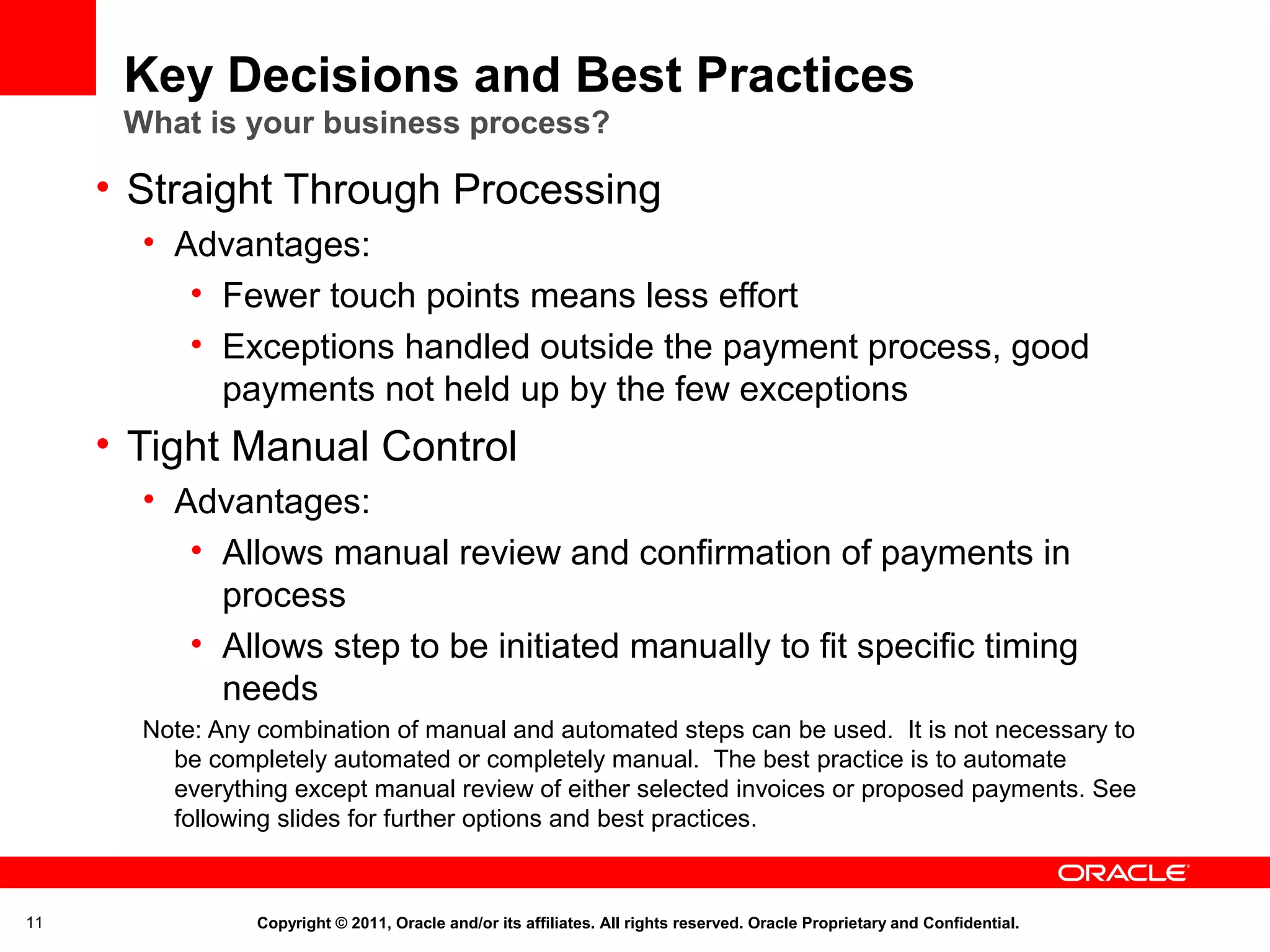 Key Decisions and Best Practices
What is your business process?

• Straight Through Processing
  • Advantages:
    • Fewer touch points means less effort
    • Exceptions handled outside the payment process, good payments not held up by the few exceptions
• Tight Manual Control
  • Advantages:
    • Allows manual review and confirmation of payments in process
    • Allows step to be initiated manually to fit specific timing needs

Note: Any combination of manual and automated steps can be used. It is not necessary to be completely automated or completely manual. The best practice is to automate everything except manual review of either selected invoices or proposed payments. See following slides for further options and best practices.

ORACLE

11

Copyright © 2011, Oracle and/or its affiliates. All rights reserved. Oracle Proprietary and Confidential.